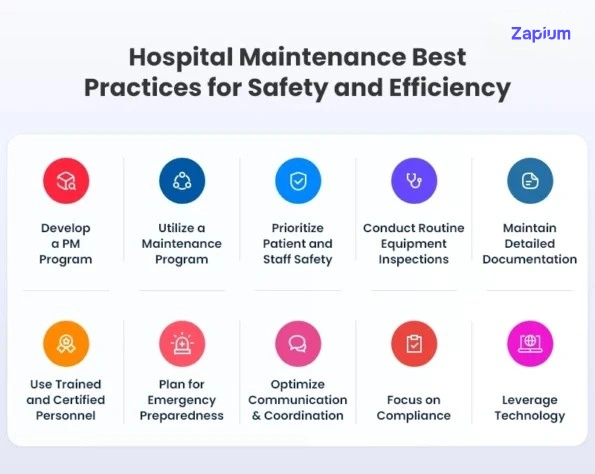 Zapium

Hospital Maintenance Best Practices for Safety and Efficiency

Develop a PM Program

Utilize a Maintenance Program

Prioritize Patient and Staff Safety

Conduct Routine Equipment Inspections

Maintain Detailed Documentation

Use Trained and Certified Personnel

Plan for Emergency Preparedness

Optimize Communication & Coordination

Focus on Compliance

Leverage Technology